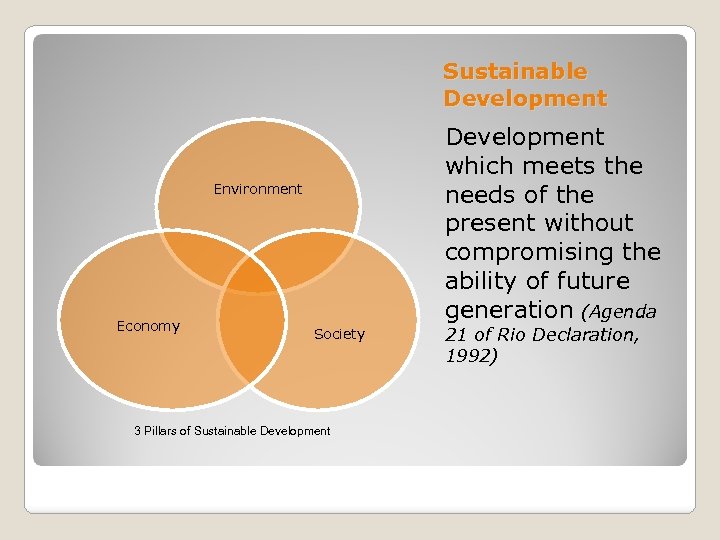 Sustainable Development

Development which meets the needs of the present without compromising the ability of future generation (Agenda 21 of Rio Declaration, 1992)

Environment

Economy

Society

3 Pillars of Sustainable Development